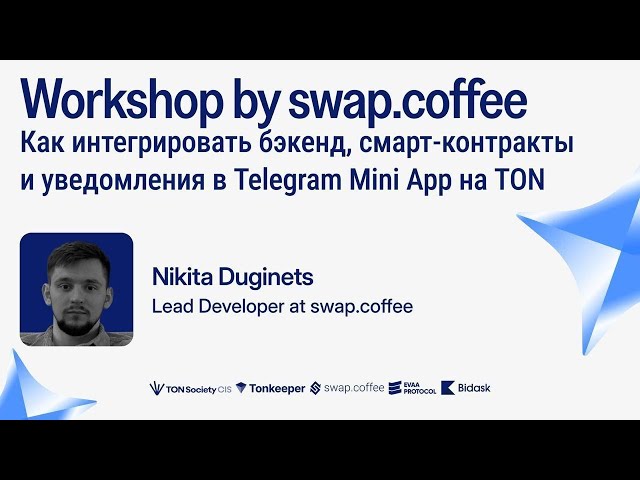 Workshop by swap.coffee
Как интегрировать бэкенд, смарт-контракты и уведомления в Telegram Mini App на TON

Nikita Duginets
Lead Developer at swap.coffee

TON Society CIS Tonkeeper swap.coffee EVAA PROTOCOL Bidask